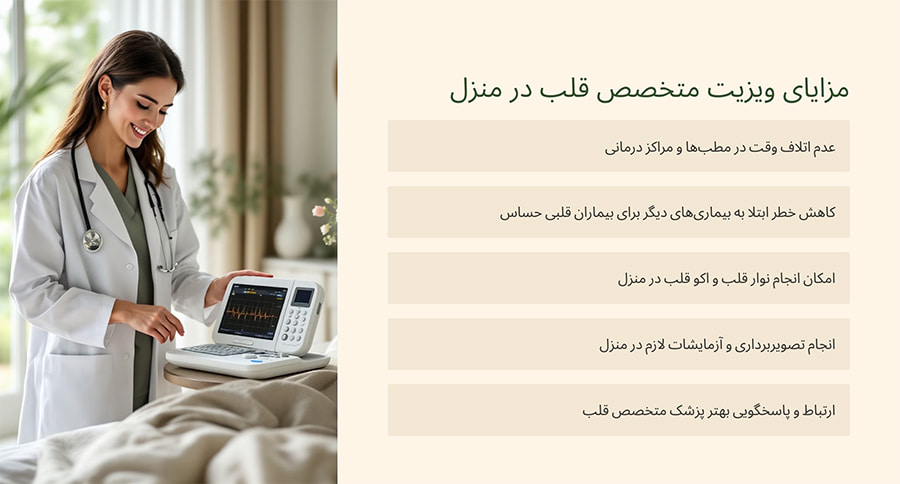 مزایای ویزیت متخصص قلب در منزل

عدم اتلاف وقت در مطب‌ها و مراکز درمانی

کاهش خطر ابتلا به بیماری‌های دیگر برای بیماران قلبی حساس

امکان انجام نوار قلب و اکو قلب در منزل

انجام تصویربرداری و آزمایشات لازم در منزل

ارتباط و پاسخگویی بهتر پزشک متخصص قلب